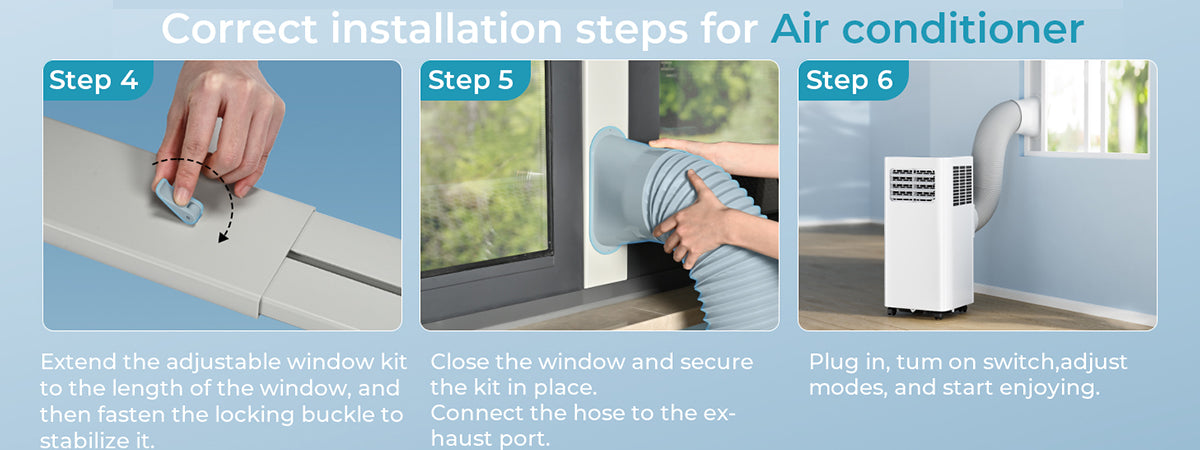 Correct installation steps for Air conditioner

Step 4

Extend the adjustable window kit to the length of the window, and then fasten the locking buckle to stabilize it.

Step 5

Close the window and secure the kit in place.
Connect the hose to the exhaust port.

Step 6

Plug in, tum on switch,adjust modes, and start enjoying.